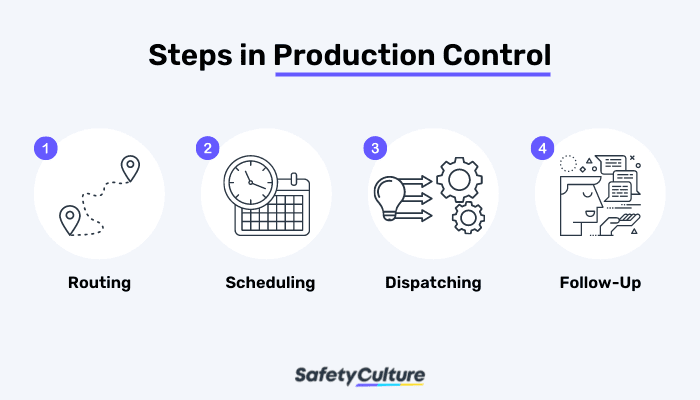 Steps in Production Control

1

Routing

2

Scheduling

3

Dispatching

4

Follow-Up

SafetyCulture